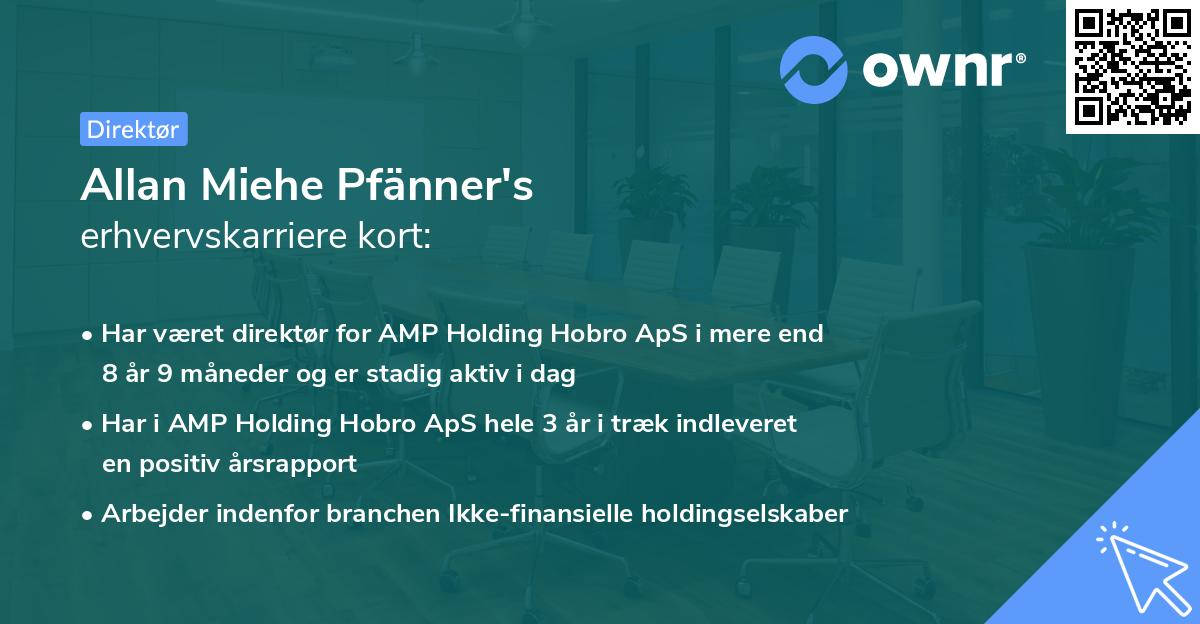 ownr®

Direktør

Allan Miehe Pfänner's
erhvervskarriere kort:

• Har været direktør for AMP Holding Hobro ApS i mere end 8 år 9 måneder og er stadig aktiv i dag

• Har i AMP Holding Hobro ApS hele 3 år i træk indleveret en positiv årsrapport

• Arbejder indenfor branchen Ikke-finansielle holdingselskaber